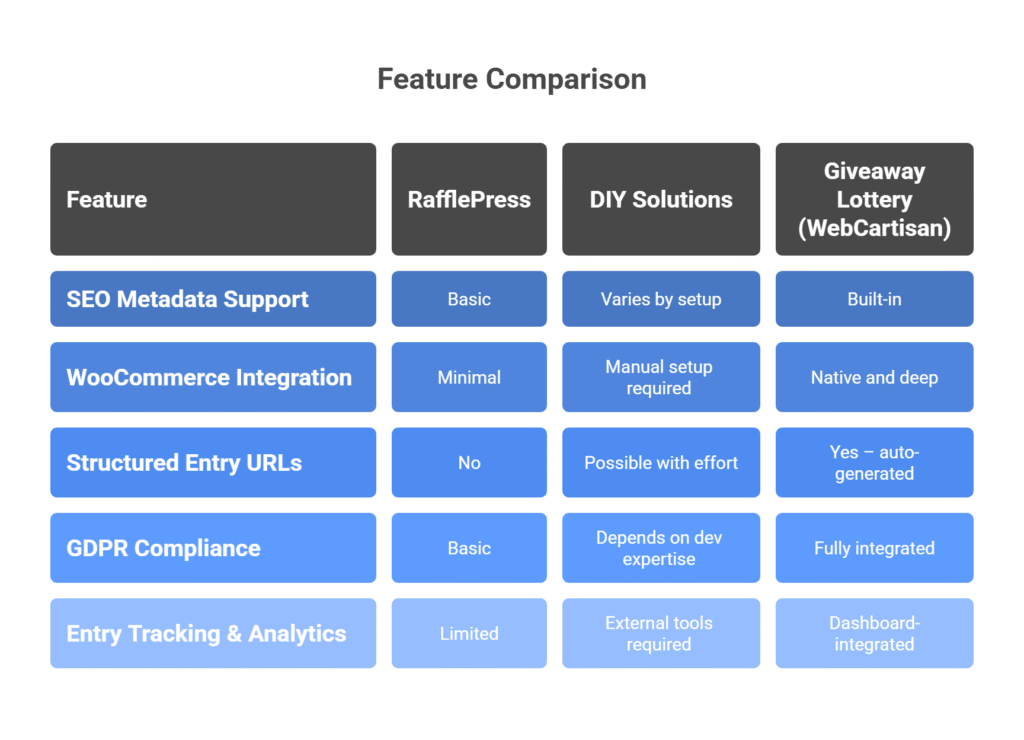 Feature Comparison

| Feature | RafflePress | DIY Solutions | Giveaway Lottery (WebCartisan) |
|---|---|---|---|
| SEO Metadata Support | Basic | Varies by setup | Built-in |
| WooCommerce Integration | Minimal | Manual setup required | Native and deep |
| Structured Entry URLs | No | Possible with effort | Yes – auto-generated |
| GDPR Compliance | Basic | Depends on dev expertise | Fully integrated |
| Entry Tracking & Analytics | Limited | External tools required | Dashboard-integrated |